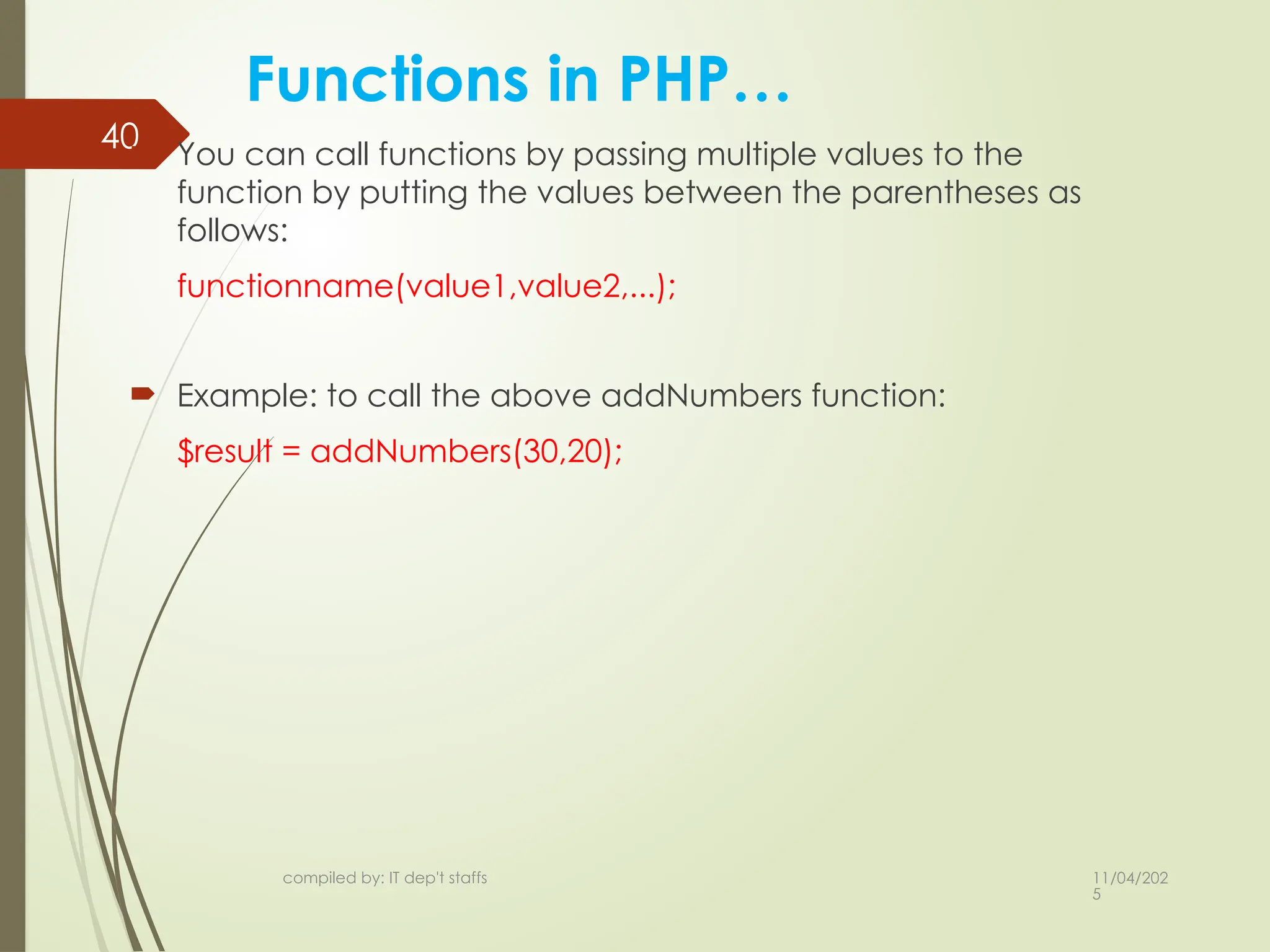 Functions in PHP…

40

You can call functions by passing multiple values to the function by putting the values between the parentheses as follows:

functionname(value1,value2,...);

Example: to call the above addNumbers function:

$result = addNumbers(30,20);

compiled by: IT dep't staffs

11/04/2025